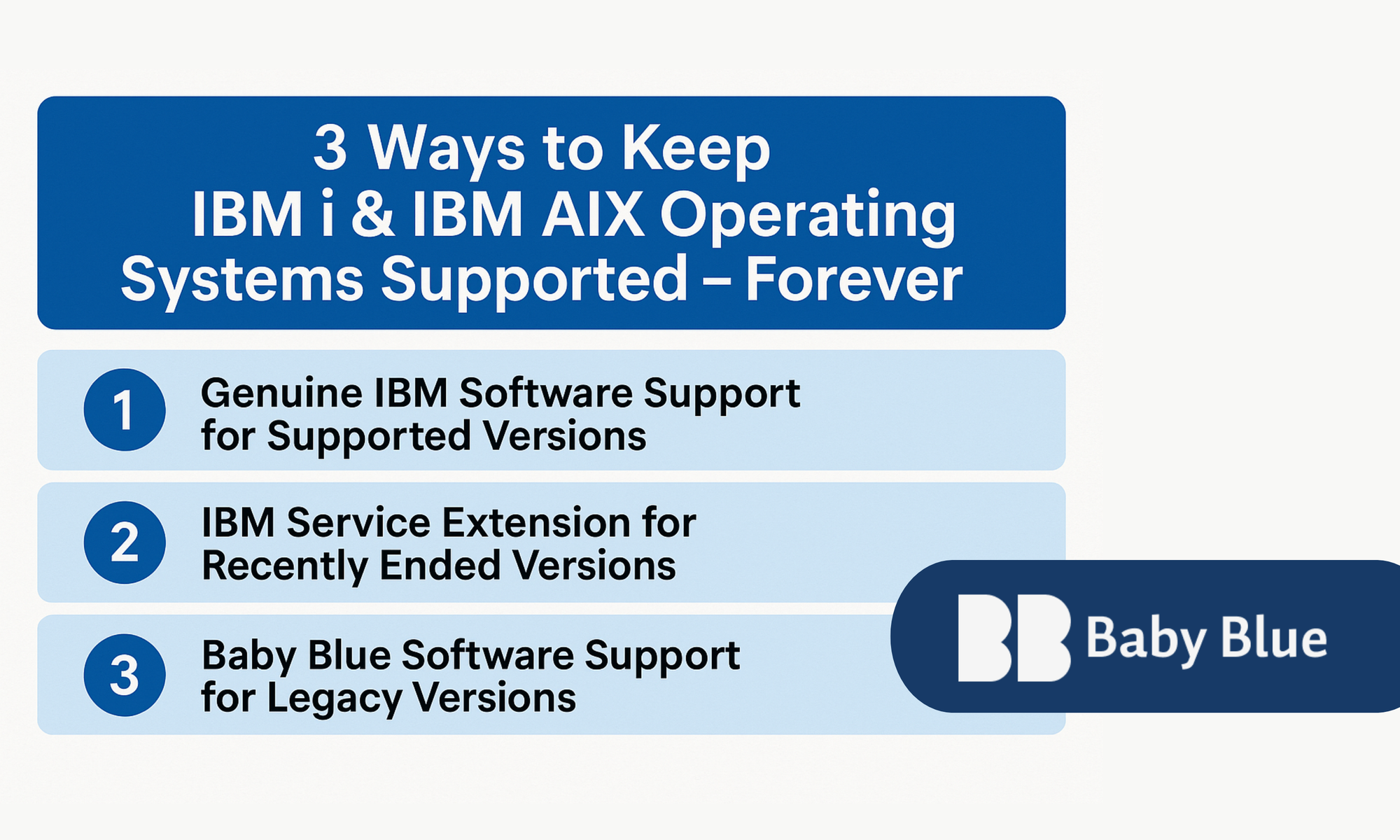 3 Ways to Keep IBM i & IBM AIX Operating Systems Supported – Forever

1 Genuine IBM Software Support for Supported Versions

2 IBM Service Extension for Recently Ended Versions

3 Baby Blue Software Support for Legacy Versions

BB Baby Blue